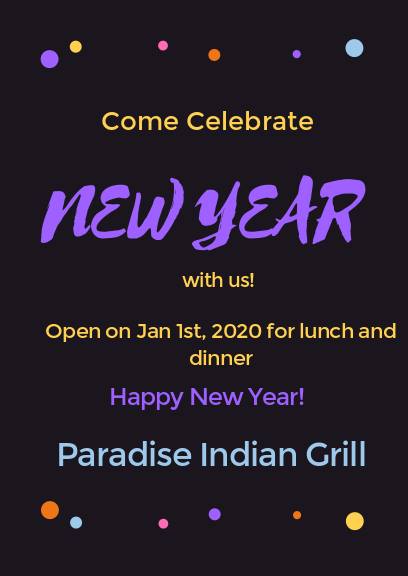 Come Celebrate

NEW YEAR

with us!

Open on Jan 1st, 2020 for lunch and dinner

Happy New Year!

Paradise Indian Grill